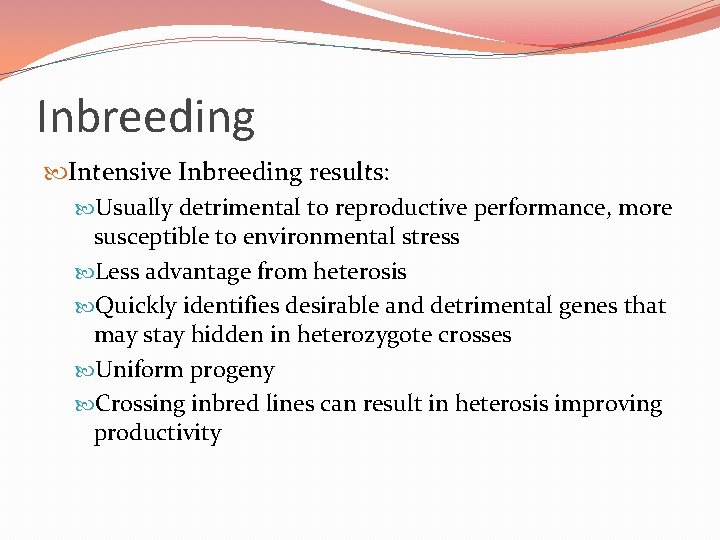 Inbreeding

Intensive Inbreeding results:

Usually detrimental to reproductive performance, more susceptible to environmental stress

Less advantage from heterosis

Quickly identifies desirable and detrimental genes that may stay hidden in heterozygote crosses

Uniform progeny

Crossing inbred lines can result in heterosis improving productivity